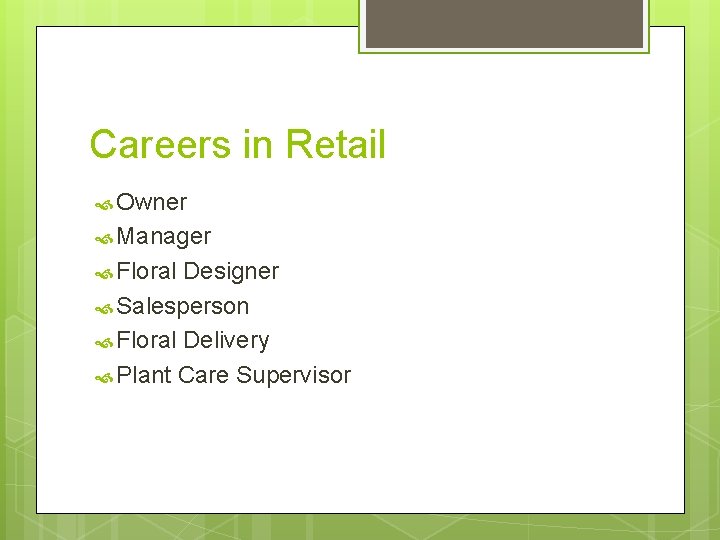 Careers in Retail

Owner
Manager
Floral Designer
Salesperson
Floral Delivery
Plant Care Supervisor